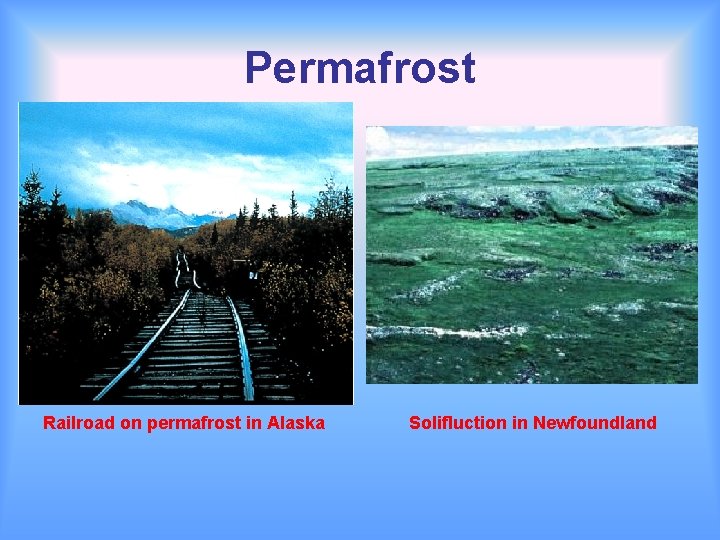 Permafrost

Railroad on permafrost in Alaska

Solifluction in Newfoundland